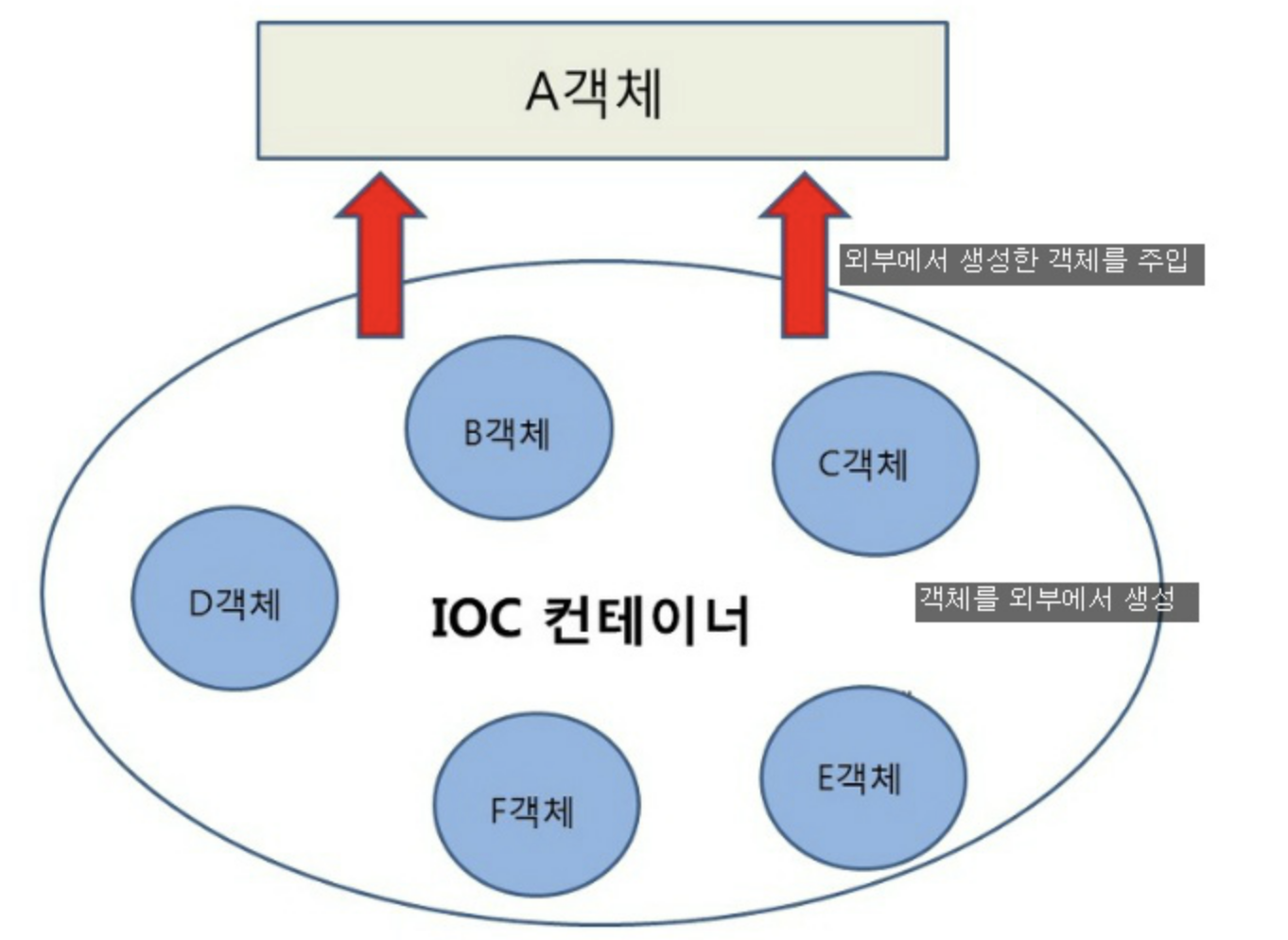 A객체

외부에서 생성한 객체를 주입

B객체

C객체

D객체

IOC 컨테이너

객체를 외부에서 생성

F객체

E객체